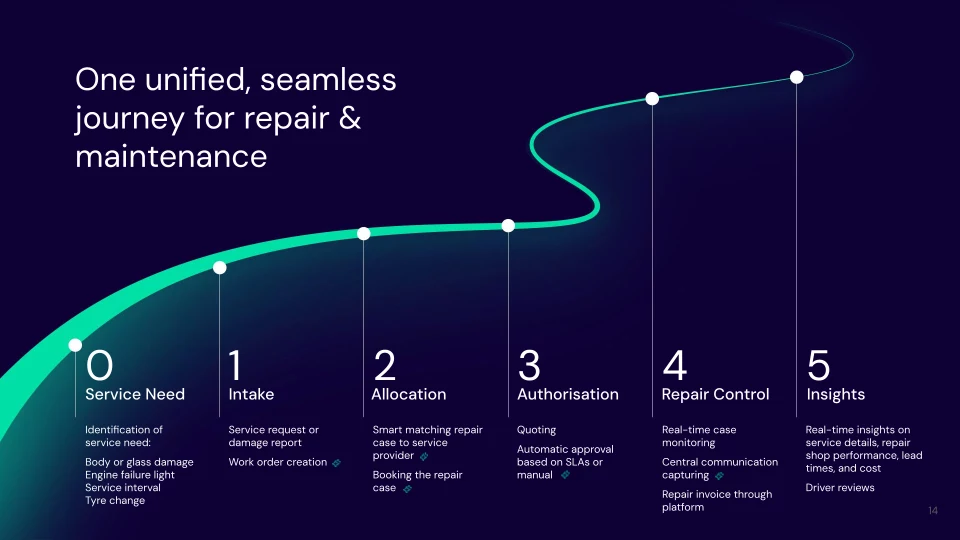 One unified, seamless journey for repair & maintenance

0
Service Need

Identification of service need:

Body or glass damage
Engine failure light
Service interval
Tyre change

1
Intake

Service request or damage report

Work order creation

2
Allocation

Smart matching repair case to service provider

Booking the repair case

3
Authorisation

Quoting

Automatic approval based on SLAs or manual

4
Repair Control

Real-time case monitoring

Central communication capturing

Repair invoice through platform

5
Insights

Real-time insights on service details, repair shop performance, lead times, and cost

Driver reviews

14